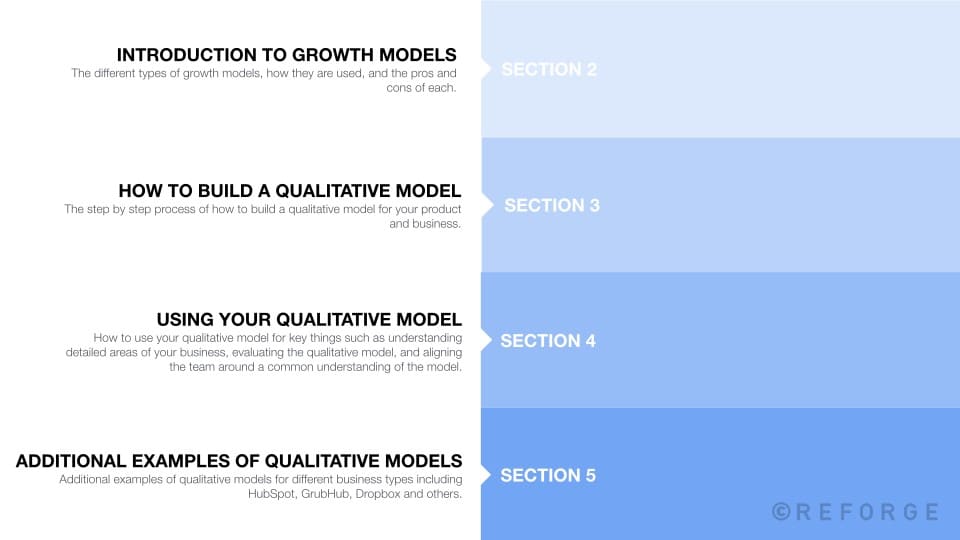 INTRODUCTION TO GROWTH MODELS
The different types of growth models, how they are used, and the pros and cons of each.

SECTION 2

HOW TO BUILD A QUALITATIVE MODEL
The step by step process of how to build a qualitative model for your product and business.

SECTION 3

USING YOUR QUALITATIVE MODEL
How to use your qualitative model for key things such as understanding detailed areas of your business, evaluating the qualitative model, and aligning the team around a common understanding of the model.

SECTION 4

ADDITIONAL EXAMPLES OF QUALITATIVE MODELS
Additional examples of qualitative models for different business types including HubSpot, GrubHub, Dropbox and others.

SECTION 5

©REFORGE